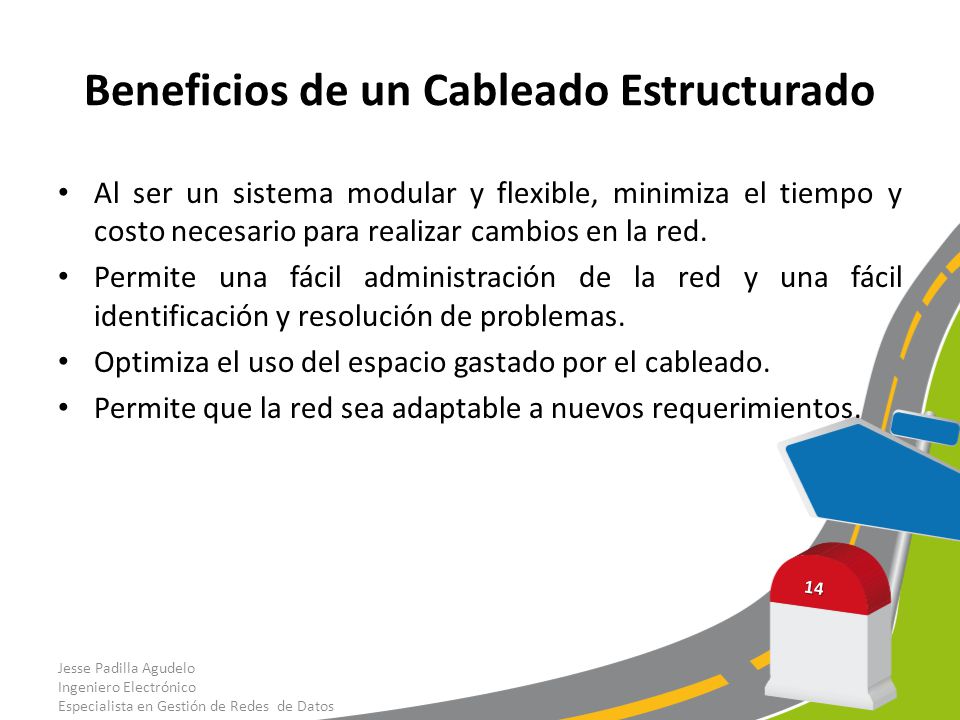 Beneficios de un Cableado Estructurado

• Al ser un sistema modular y flexible, minimiza el tiempo y costo necesario para realizar cambios en la red.
• Permite una fácil administración de la red y una fácil identificación y resolución de problemas.
• Optimiza el uso del espacio gastado por el cableado.
• Permite que la red sea adaptable a nuevos requerimientos.

14

Jesse Padilla Agudelo
Ingeniero Electrónico
Especialista en Gestión de Redes de Datos